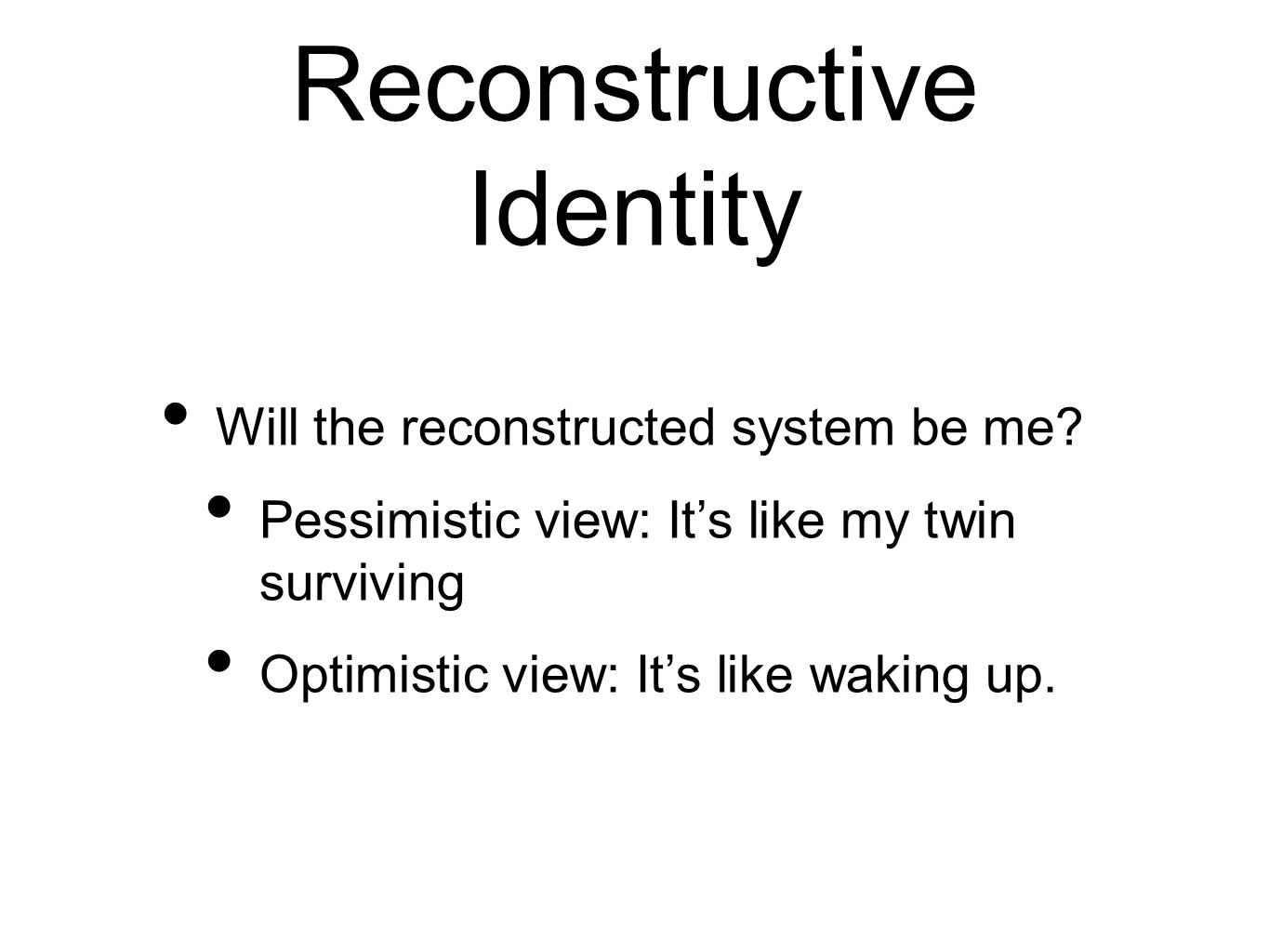 Reconstructive Identity

• Will the reconstructed system be me?
  • Pessimistic view: It’s like my twin surviving
  • Optimistic view: It’s like waking up.